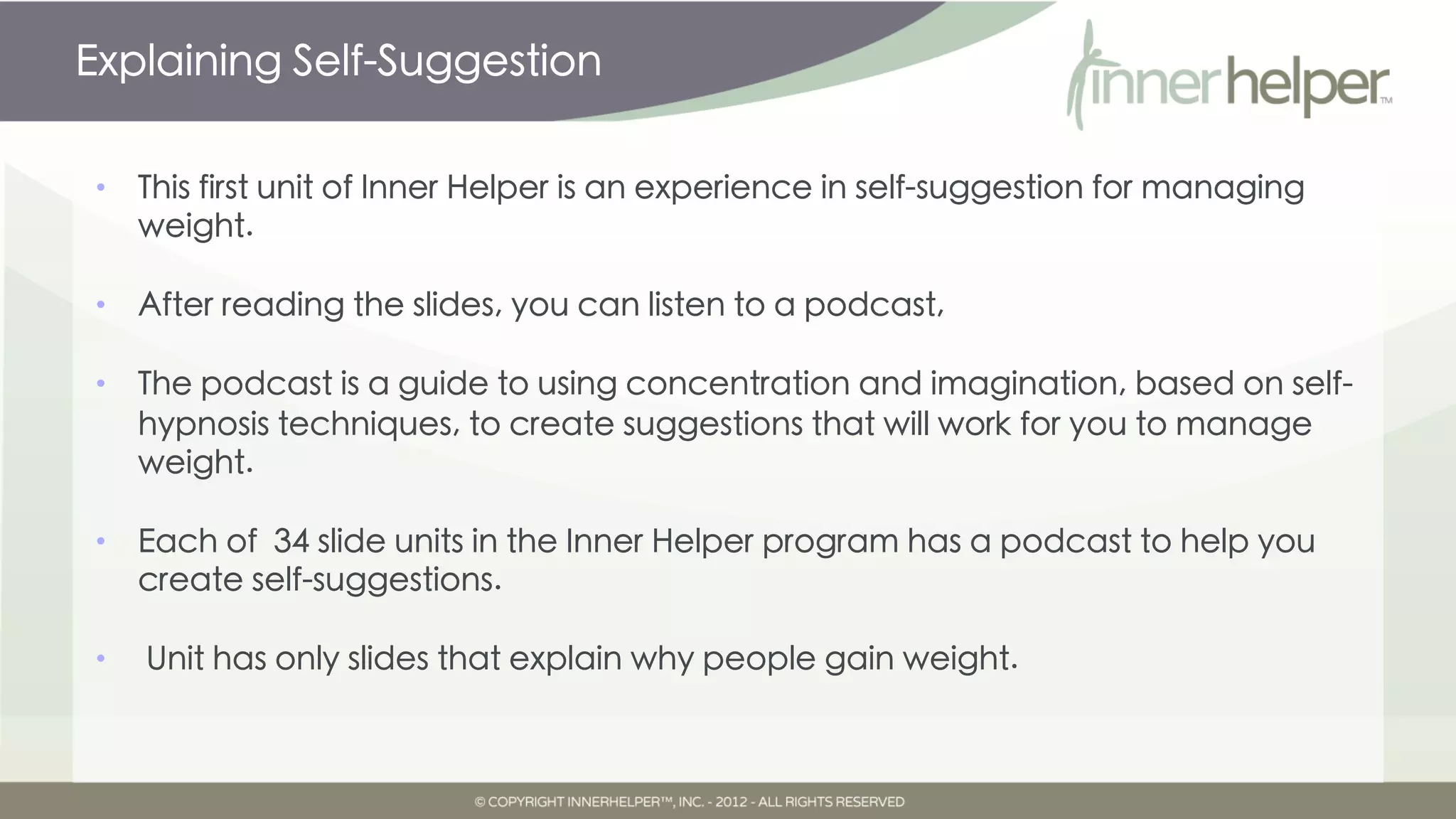 Explaining Self-Suggestion

innerhelper™

• This first unit of Inner Helper is an experience in self-suggestion for managing weight.

• After reading the slides, you can listen to a podcast,

• The podcast is a guide to using concentration and imagination, based on self-hypnosis techniques, to create suggestions that will work for you to manage weight.

• Each of 34 slide units in the Inner Helper program has a podcast to help you create self-suggestions.

• Unit has only slides that explain why people gain weight.

© COPYRIGHT INNERHELPER™, INC. - 2012 - ALL RIGHTS RESERVED